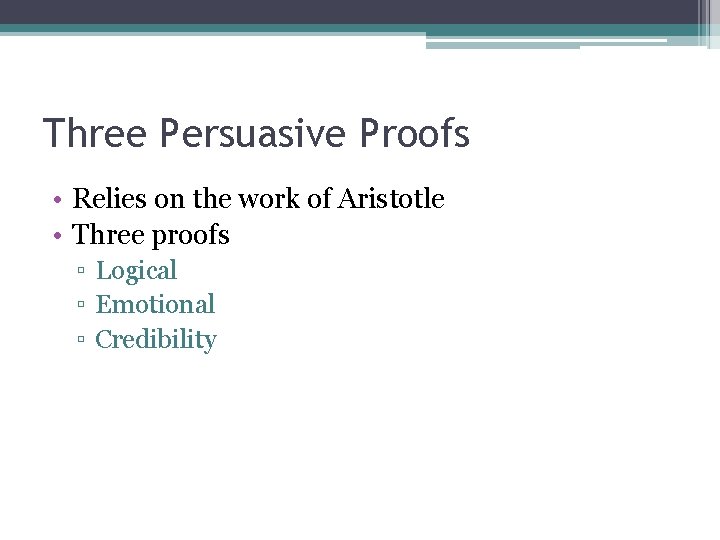 Three Persuasive Proofs

• Relies on the work of Aristotle
• Three proofs
▫ Logical
▫ Emotional
▫ Credibility